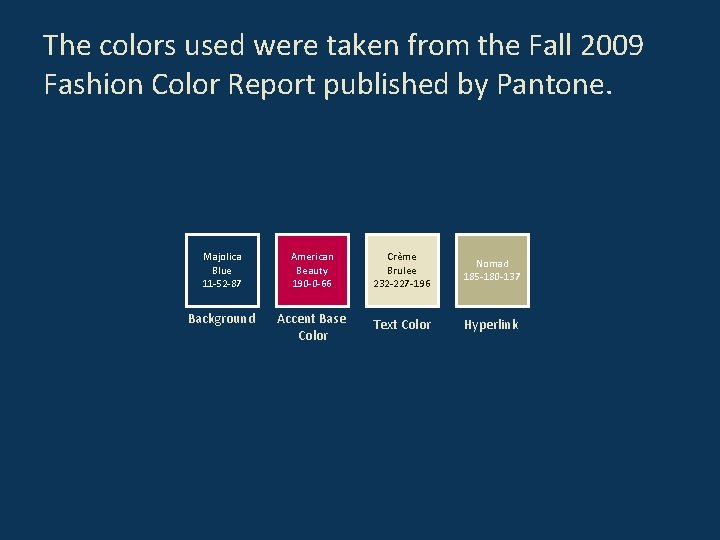 The colors used were taken from the Fall 2009 Fashion Color Report published by Pantone.

Majolica Blue 11-52-87

Background

American Beauty 190-0-66

Accent Base Color

Crème Brulee 232-227-196

Text Color

Nomad 185-180-137

Hyperlink